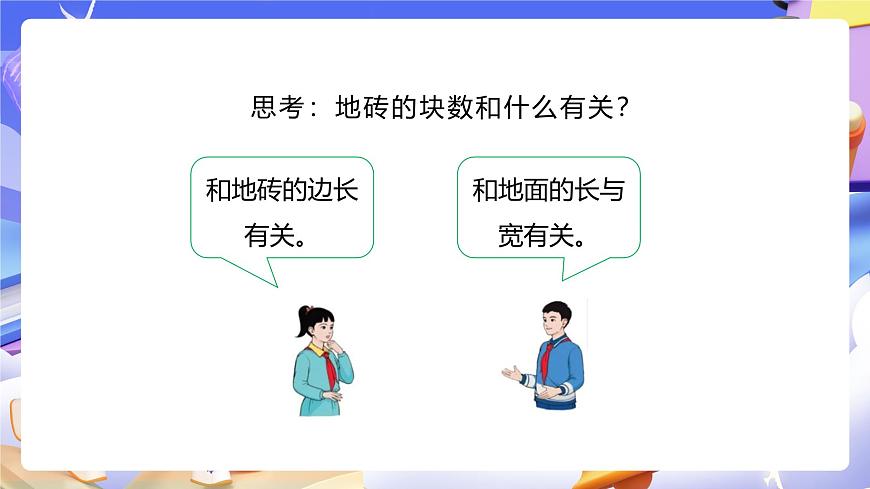 思考：地砖的块数和什么有关？

和地砖的边长有关。

和地面的长与宽有关。